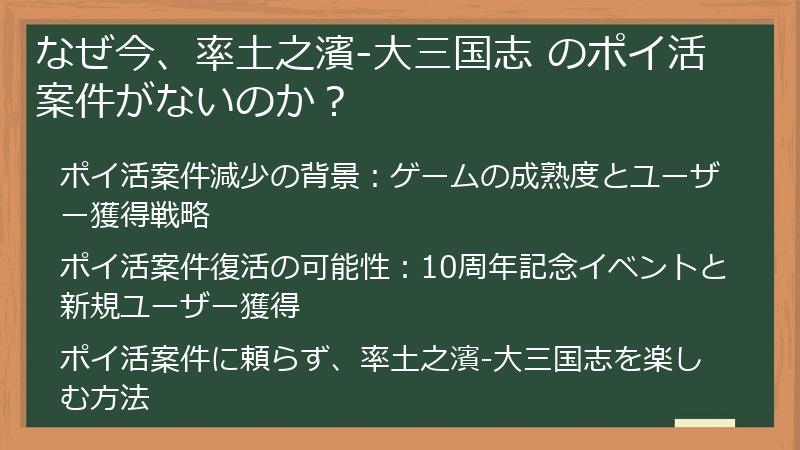 なぜ今、率土之濱-大三国志 のポイ活案件がないのか？

ポイ活案件減少の背景：ゲームの成熟度とユーザー獲得戦略

ポイ活案件復活の可能性：10周年記念イベントと新規ユーザー獲得

ポイ活案件に頼らず、率土之濱-大三国志を楽しむ方法